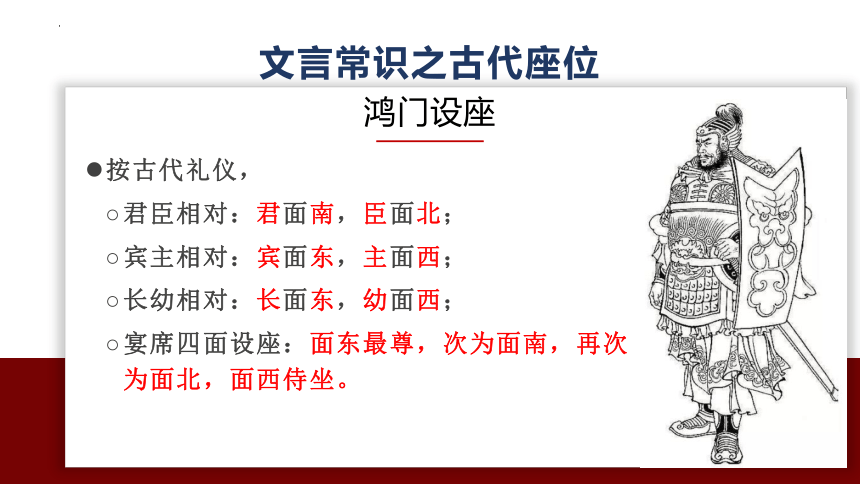 文言常识之古代座位

鸿门设座

●按古代礼仪，

○君臣相对：君面南，臣面北；

○宾主相对：宾面东，主面西；

○长幼相对：长面东，幼面西；

○宴席四面设座：面东最尊，次为面南，再次为面北，面西侍坐。